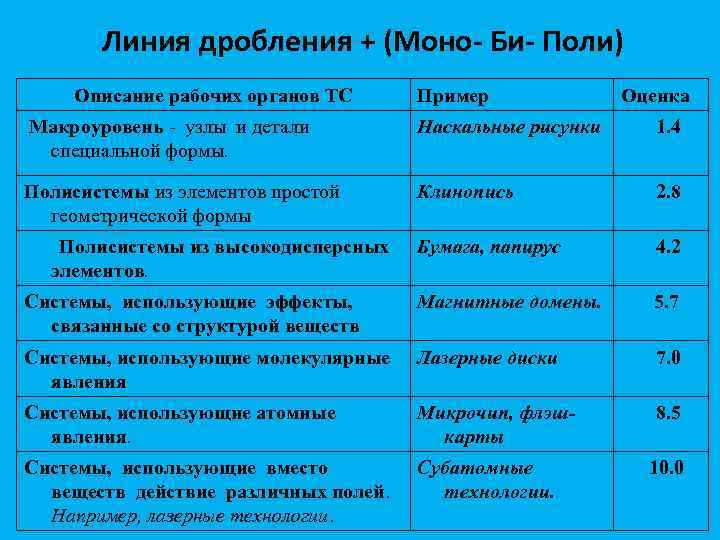 Линия дробления + (Моно- Би- Поли)

| Описание рабочих органов ТС | Пример | Оценка |
|---|---|---|
| Макроуровень - узлы и детали специальной формы. | Наскальные рисунки | 1.4 |
| Полисистемы из элементов простой геометрической формы | Клинопись | 2.8 |
| Полисистемы из высокодисперсных элементов. | Бумага, папирус | 4.2 |
| Системы, использующие эффекты, связанные со структурой веществ | Магнитные домены. | 5.7 |
| Системы, использующие молекулярные явления | Лазерные диски | 7.0 |
| Системы, использующие атомные явления. | Микрочип, флэш-карты | 8.5 |
| Системы, использующие вместо веществ действие различных полей. Например, лазерные технологии. | Субатомные технологии. | 10.0 |